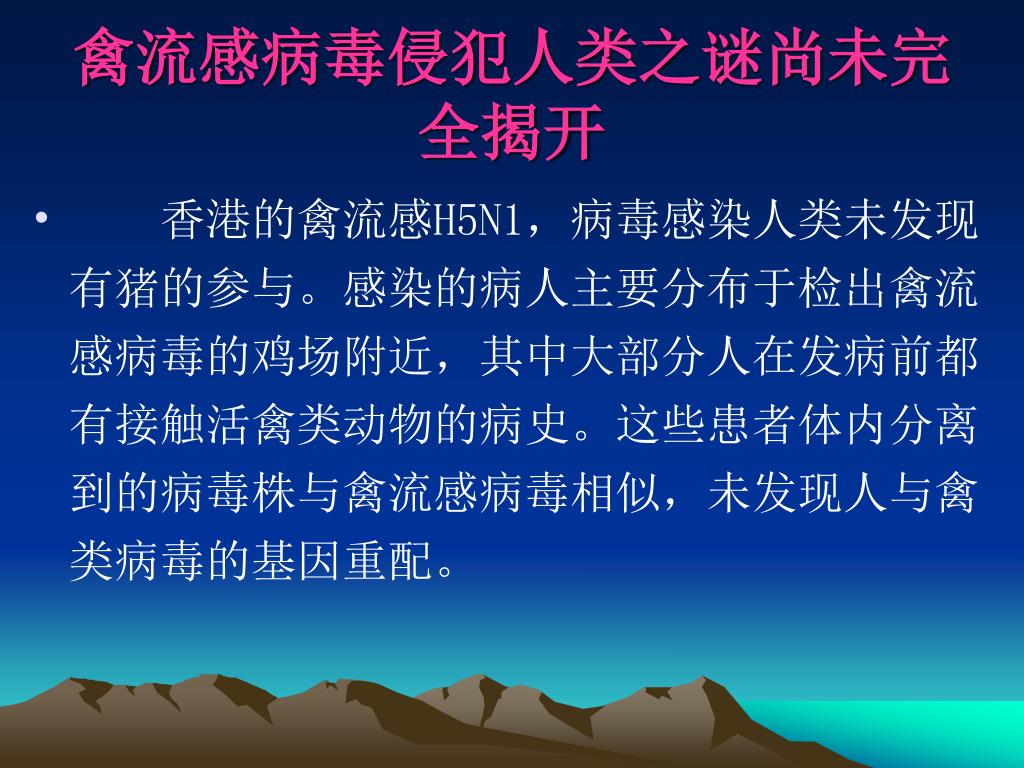 禽流感病毒侵犯人类之谜尚未完全揭开

• 香港的禽流感H5N1，病毒感染人类未发现有猪的参与。感染的病人主要分布于检出禽流感病毒的鸡场附近，其中大部分人在发病前都有接触活禽类动物的病史。这些患者体内分离到的病毒株与禽流感病毒相似，未发现人与禽类病毒的基因重配。